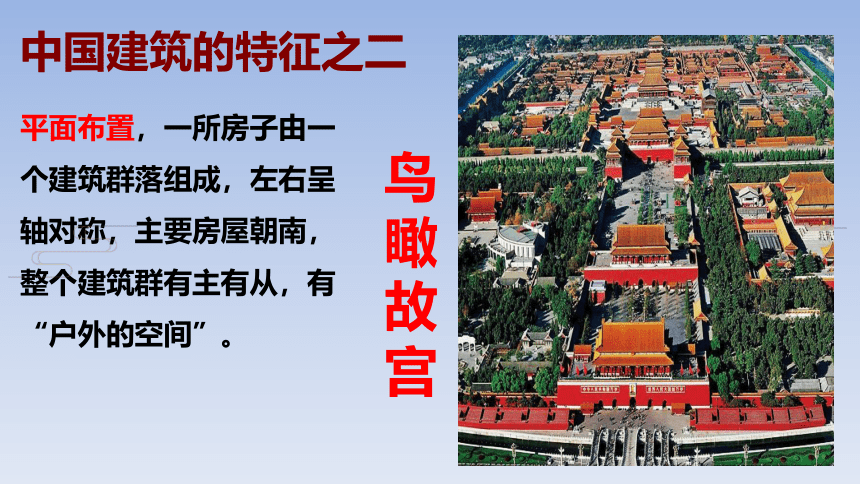 中国建筑的特征之二

平面布置，一所房子由一个建筑群落组成，左右呈轴对称，主要房屋朝南，整个建筑群有主有从，有“户外的空间”。

鸟瞰故宫